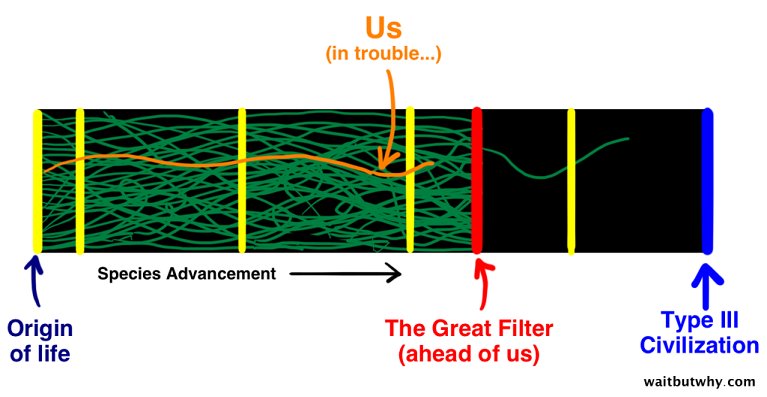 Us
(in trouble...)

Species Advancement

Origin of life

The Great Filter (ahead of us)

Type III Civilization

waitbutwhy.com